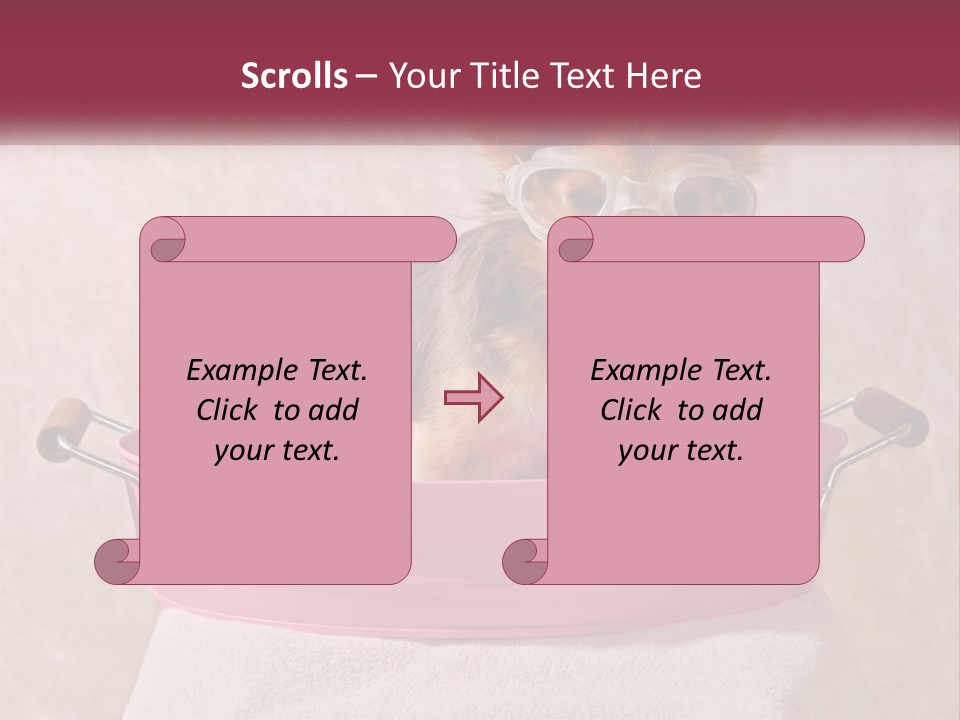 Scrolls – Your Title Text Here

Example Text. Click to add your text.

Example Text. Click to add your text.